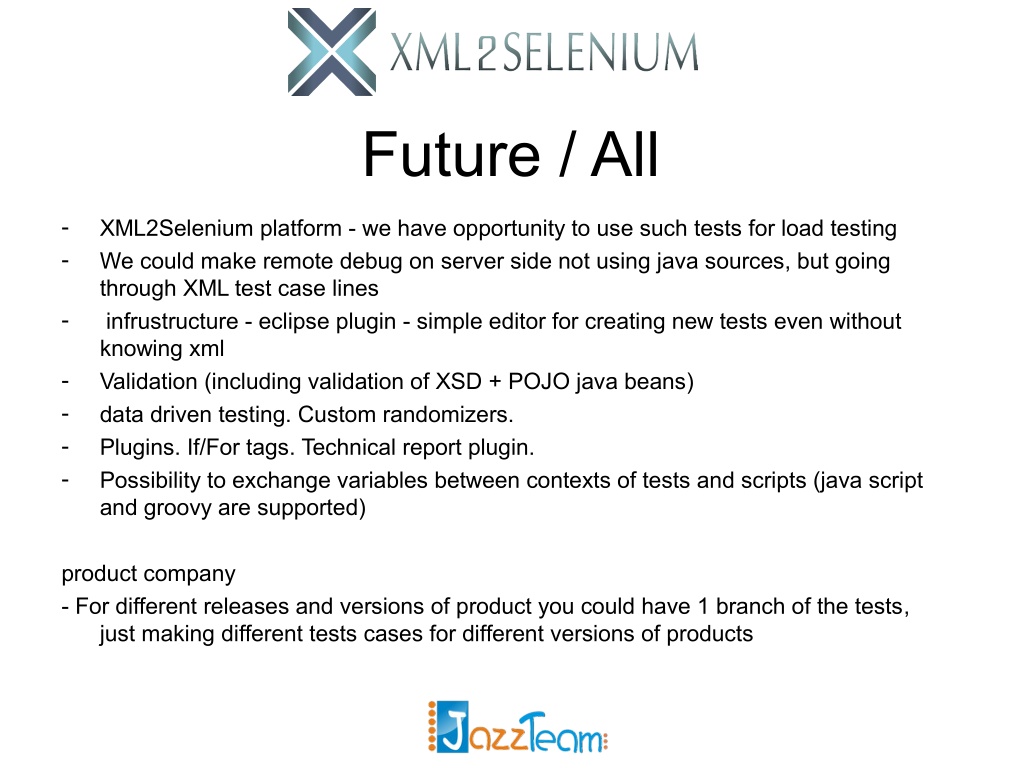 XML2SELENIUM

Future / All

- XML2Selenium platform - we have opportunity to use such tests for load testing
- We could make remote debug on server side not using java sources, but going through XML test case lines
- infrustructure - eclipse plugin - simple editor for creating new tests even without knowing xml
- Validation (including validation of XSD + POJO java beans)
- data driven testing. Custom randomizers.
- Plugins. If/For tags. Technical report plugin.
- Possibility to exchange variables between contexts of tests and scripts (java script and groovy are supported)

product company
- For different releases and versions of product you could have 1 branch of the tests, just making different tests cases for different versions of products

JazzTeam